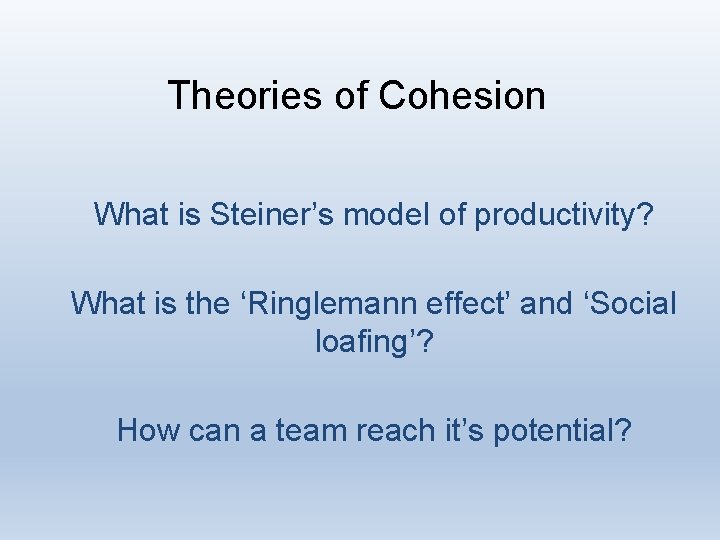 Theories of Cohesion

What is Steiner’s model of productivity?

What is the ‘Ringlemann effect’ and ‘Social loafing’?

How can a team reach it’s potential?